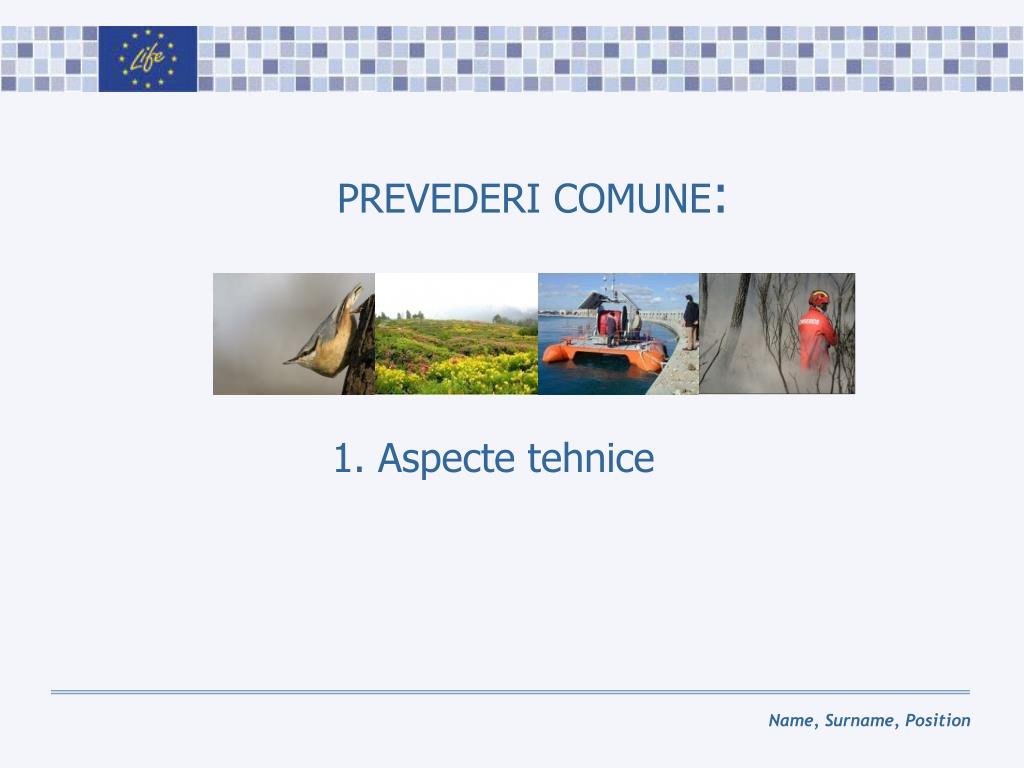 Life

PREVEDERI COMUNE:

1. Aspecte tehnice

Name, Surname, Position